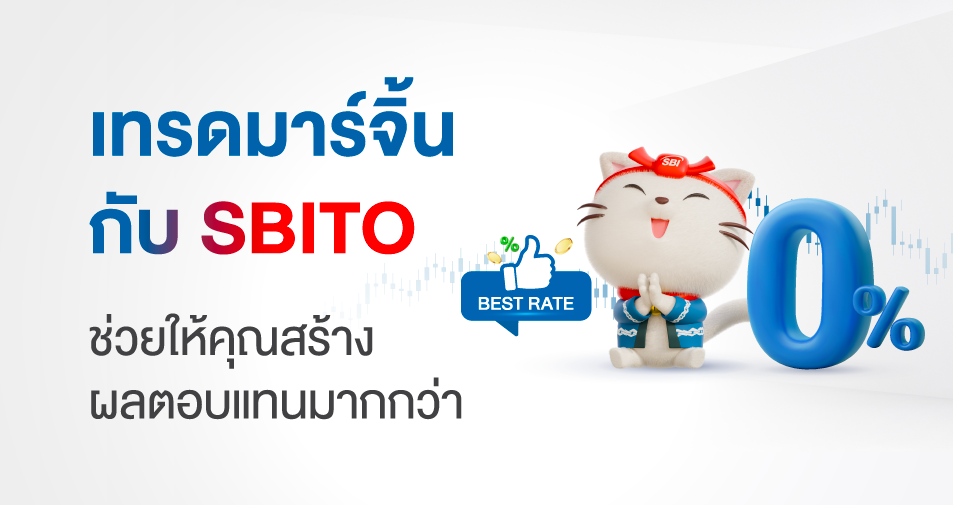 เทรดมาร์จิ้น
กับ SBITO

ช่วยให้คุณสร้าง
ผลตอบแทนมากกว่า

%

BEST RATE

SBI

0%